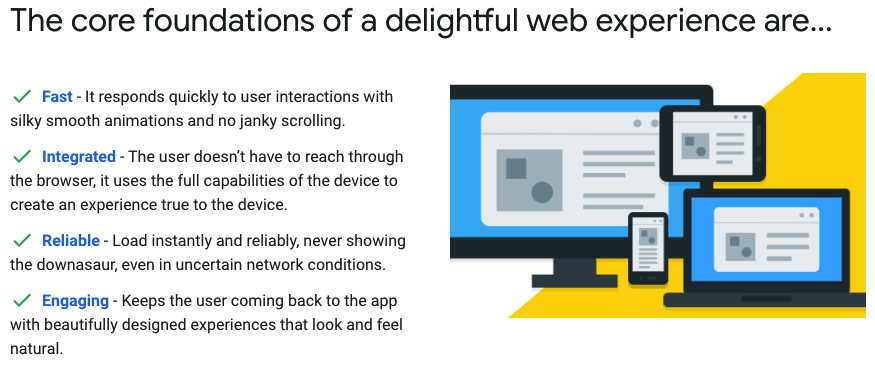 The core foundations of a delightful web experience are...

✓ Fast - It responds quickly to user interactions with silky smooth animations and no janky scrolling.

✓ Integrated - The user doesn't have to reach through the browser, it uses the full capabilities of the device to create an experience true to the device.

✓ Reliable - Load instantly and reliably, never showing the downasaur, even in uncertain network conditions.

✓ Engaging - Keeps the user coming back to the app with beautifully designed experiences that look and feel natural.